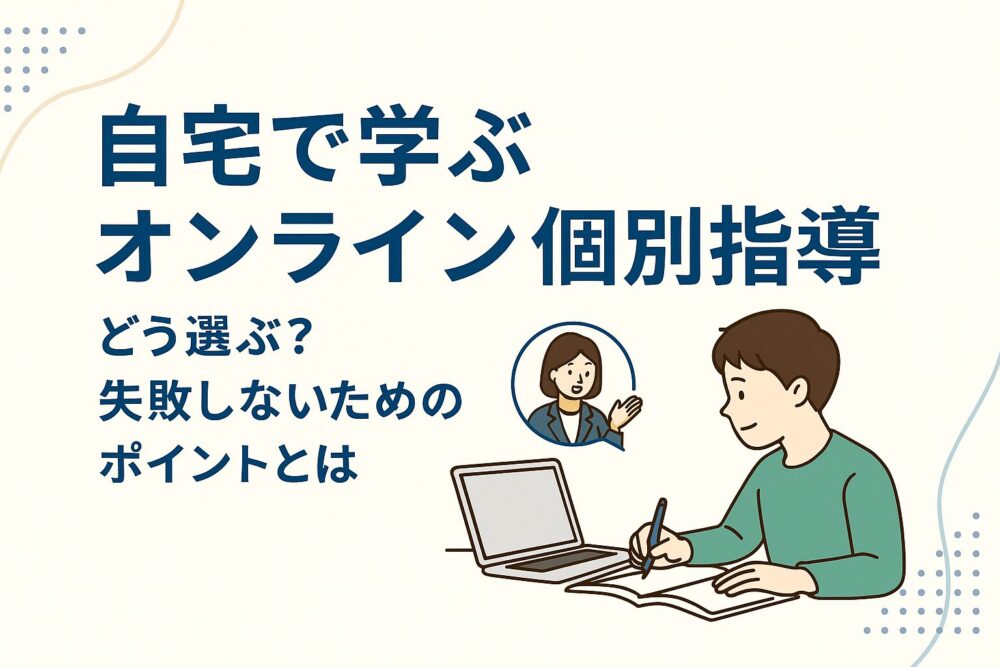 自宅で学ぶ
オンライン個別指導

どう選ぶ?
失敗しないための
ポイントとは